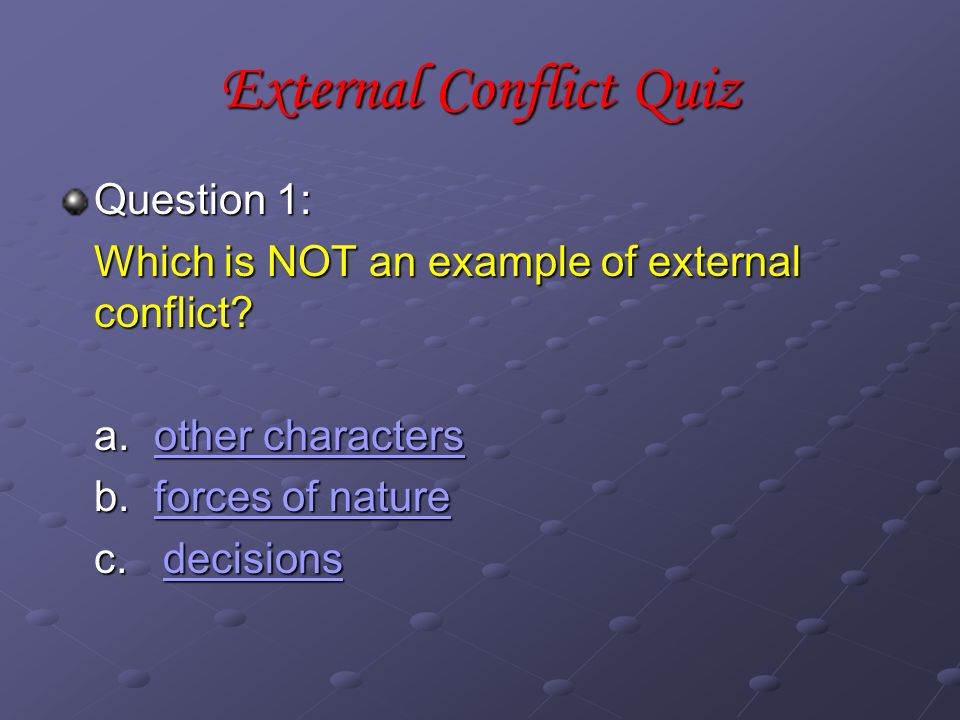 External Conflict Quiz

Question 1:

Which is NOT an example of external conflict?

a. other characters
b. forces of nature
c. decisions